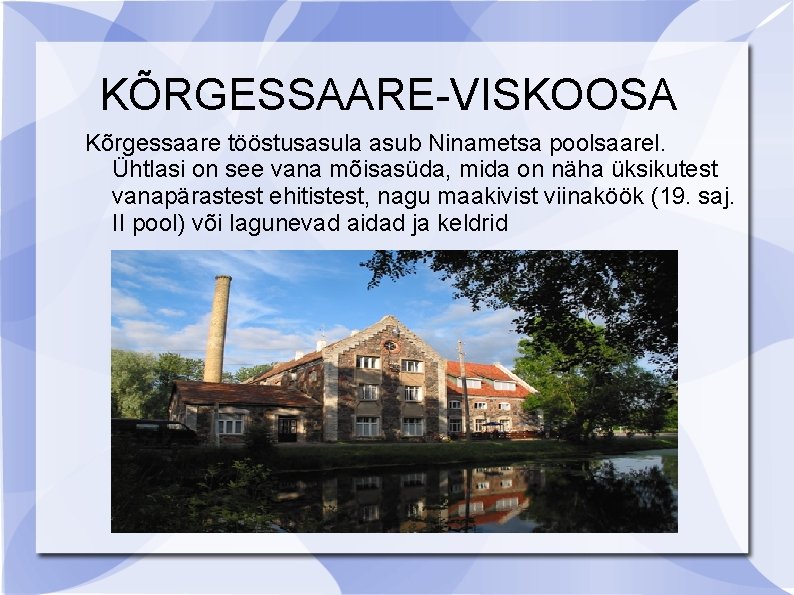 KÕRGESSAARE-VISKOOSA

Kõrgessaare tööstusasula asub Ninametsa poolsaarel. Ühtlasi on see vana mõisasüda, mida on näha üksikutest vanapärastest ehitistest, nagu maakivist viinaköök (19. saj. II pool) või lagunevad aidad ja keldrid